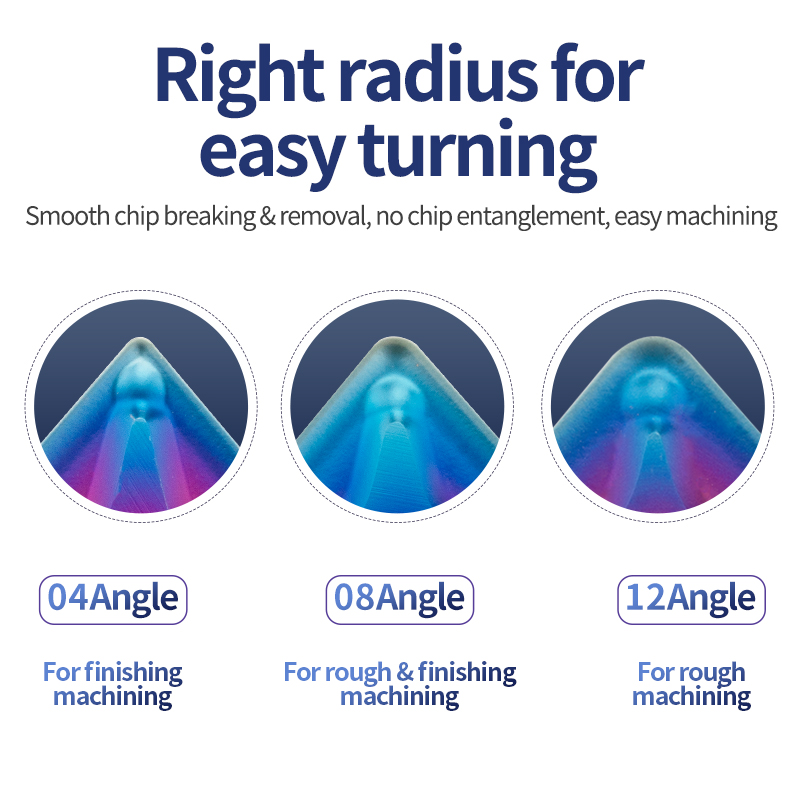 Right radius for easy turning

Smooth chip breaking & removal, no chip entanglement, easy machining

04Angle

For finishing machining

08Angle

For rough & finishing machining

12Angle

For rough machining